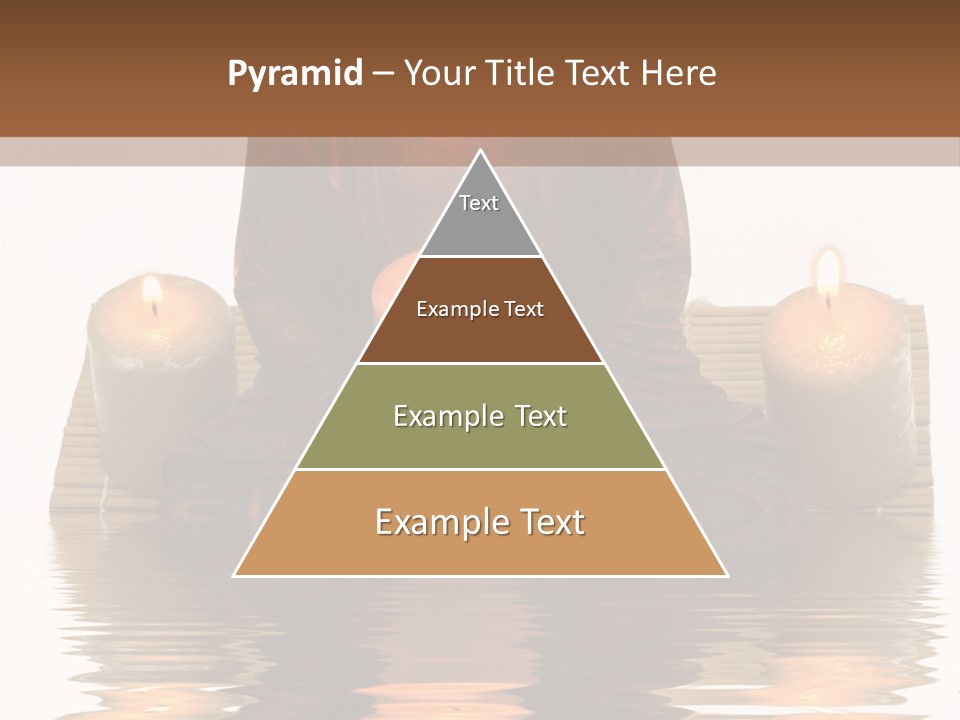 Pyramid – Your Title Text Here

Text

Example Text

Example Text

Example Text